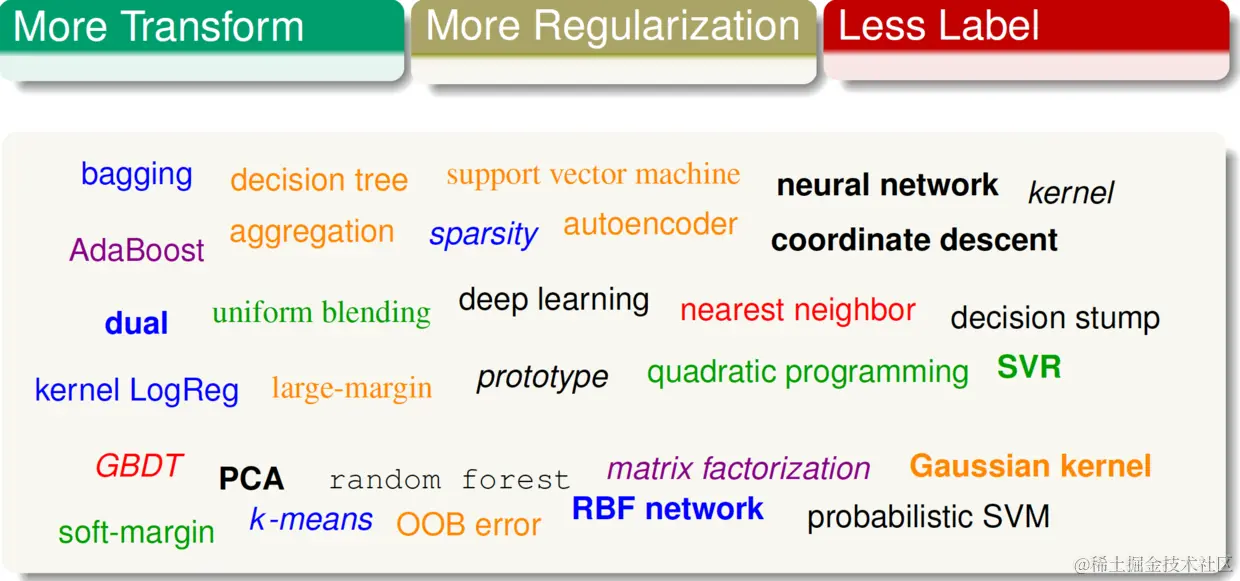 More Transform

More Regularization

Less Label

bagging decision tree support vector machine neural network kernel

AdaBoost aggregation sparsity autoencoder coordinate descent

dual uniform blending deep learning nearest neighbor decision stump

kernel LogReg large-margin prototype quadratic programming SVR

GBDT PCA random forest matrix factorization Gaussian kernel

soft-margin k-means OOB error RBF network probabilistic SVM

@稀土掘金技术社区